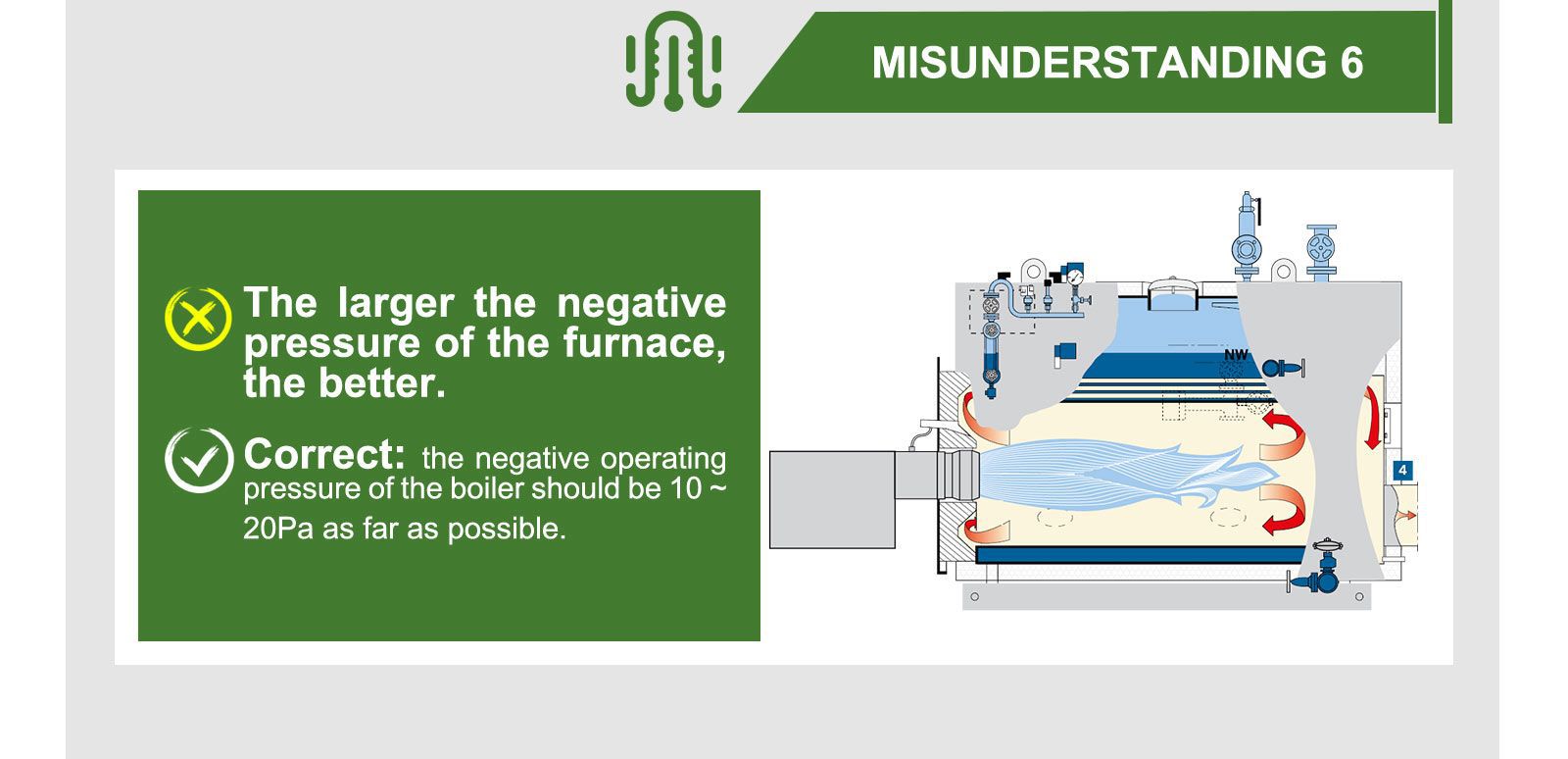 MISUNDERSTANDING 6

The larger the negative pressure of the furnace, the better.

Correct: the negative operating pressure of the boiler should be 10 ~ 20Pa as far as possible.

NW

4